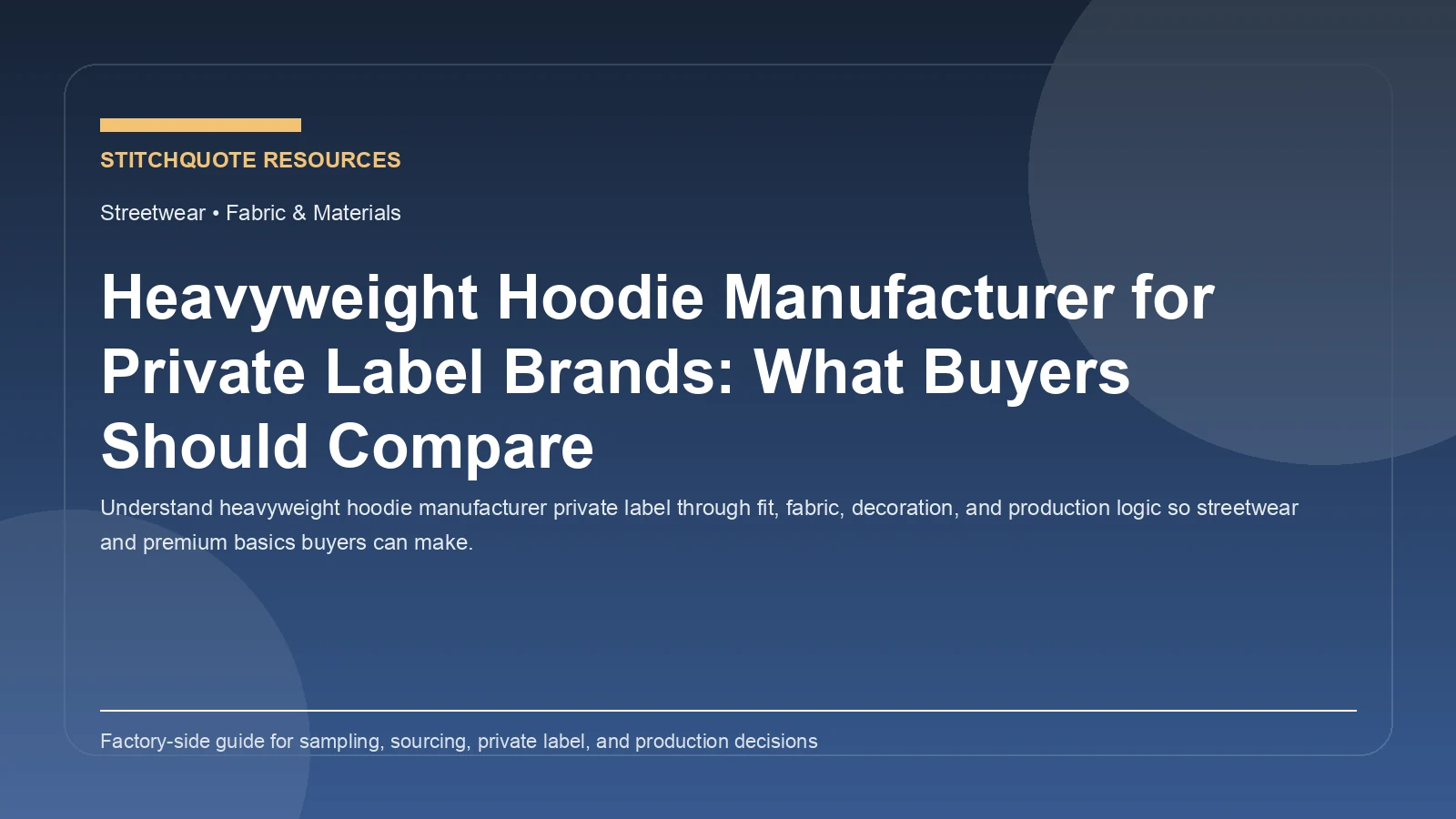 STITCHQUOTE RESOURCES

Streetwear • Fabric & Materials

Heavyweight Hoodie Manufacturer for Private Label Brands: What Buyers Should Compare

Understand heavyweight hoodie manufacturer private label through fit, fabric, decoration, and production logic so streetwear and premium basics buyers can make.

Factory-side guide for sampling, sourcing, private label, and production decisions